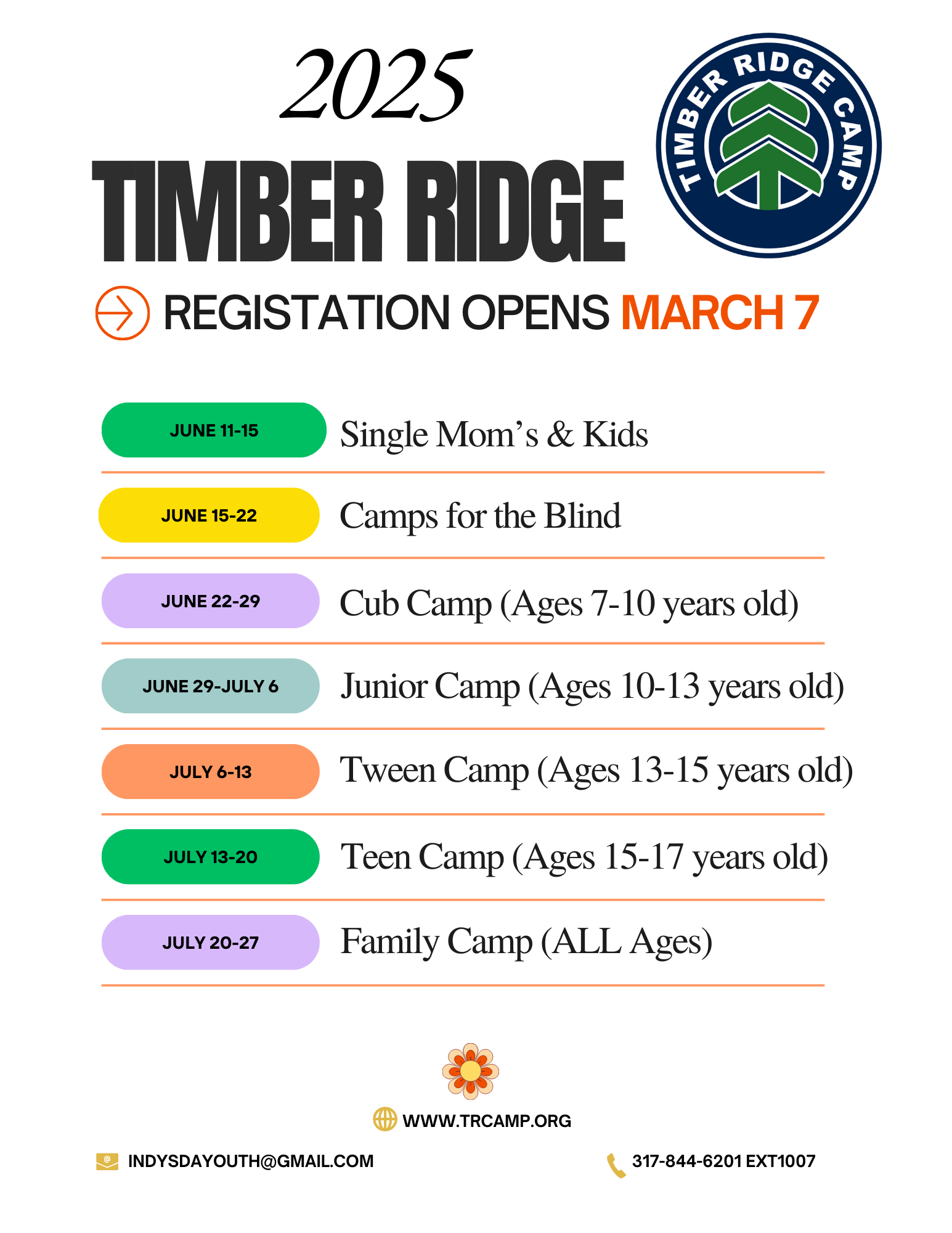 2025
TIMBER RIDGE

TIMBER RIDGE CAMP

REGISTATION OPENS MARCH 7

JUNE 11-15 Single Mom's & Kids

JUNE 15-22 Camps for the Blind

JUNE 22-29 Cub Camp (Ages 7-10 years old)

JUNE 29-JULY 6 Junior Camp (Ages 10-13 years old)

JULY 6-13 Tween Camp (Ages 13-15 years old)

JULY 13-20 Teen Camp (Ages 15-17 years old)

JULY 20-27 Family Camp (ALL Ages)

WWW.TRCAMP.ORG

INDYSDAYOUTH@GMAIL.COM

317-844-6201 EXT1007